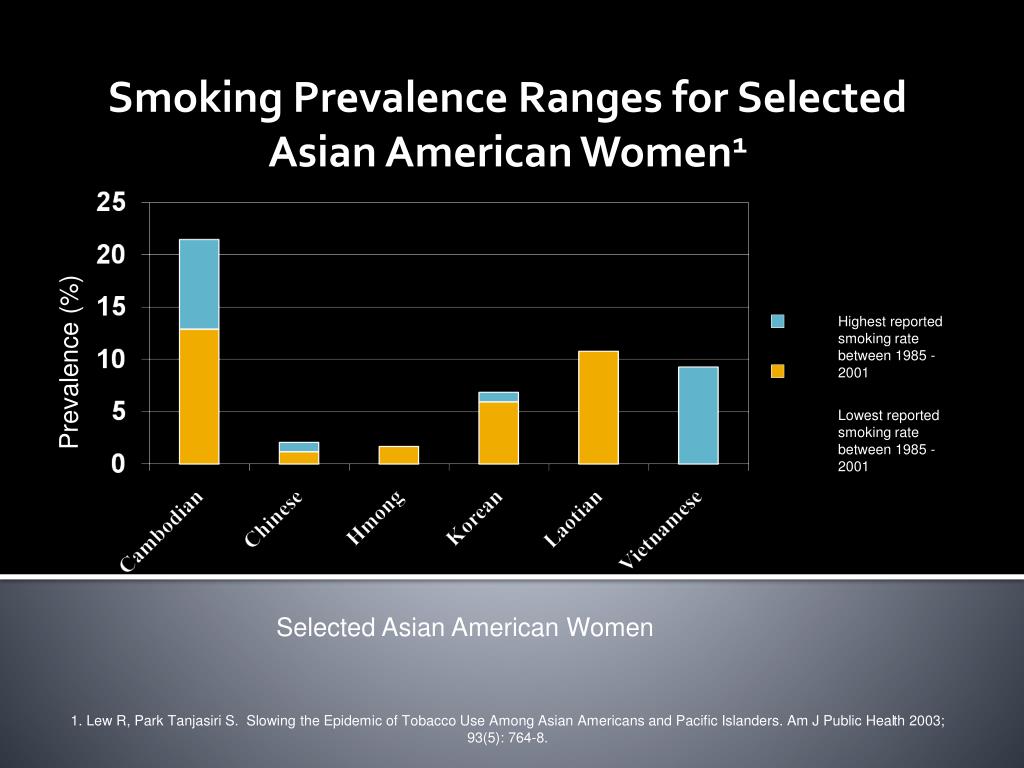 Smoking Prevalence Ranges for Selected Asian American Women$^1$

Prevalence (%)

25
20
15
10
5
0

Cambodian
Chinese
Hmong
Korean
Laotian
Vietnamese

Highest reported smoking rate between 1985 - 2001

Lowest reported smoking rate between 1985 - 2001

Selected Asian American Women

1. Lew R, Park Tanjasiri S. Slowing the Epidemic of Tobacco Use Among Asian Americans and Pacific Islanders. Am J Public Health 2003; 93(5): 764-8.